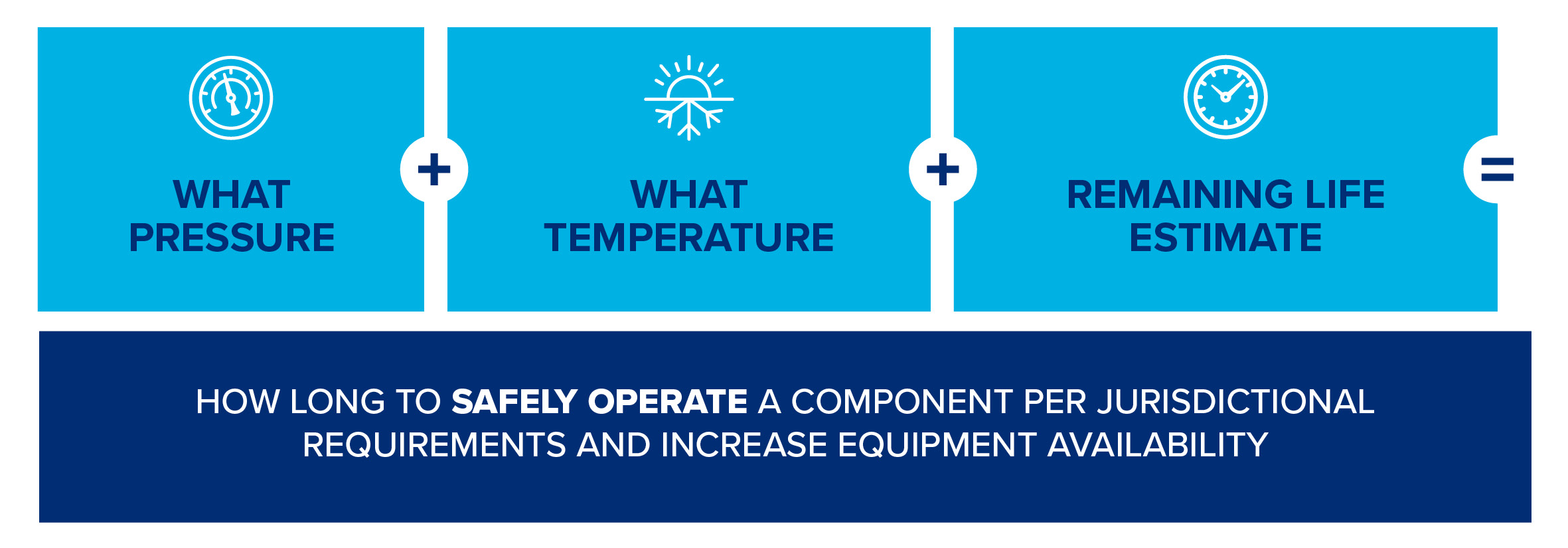 WHAT PRESSURE

+

WHAT TEMPERATURE

+

REMAINING LIFE ESTIMATE

=

HOW LONG TO SAFELY OPERATE A COMPONENT PER JURISDICTIONAL REQUIREMENTS AND INCREASE EQUIPMENT AVAILABILITY